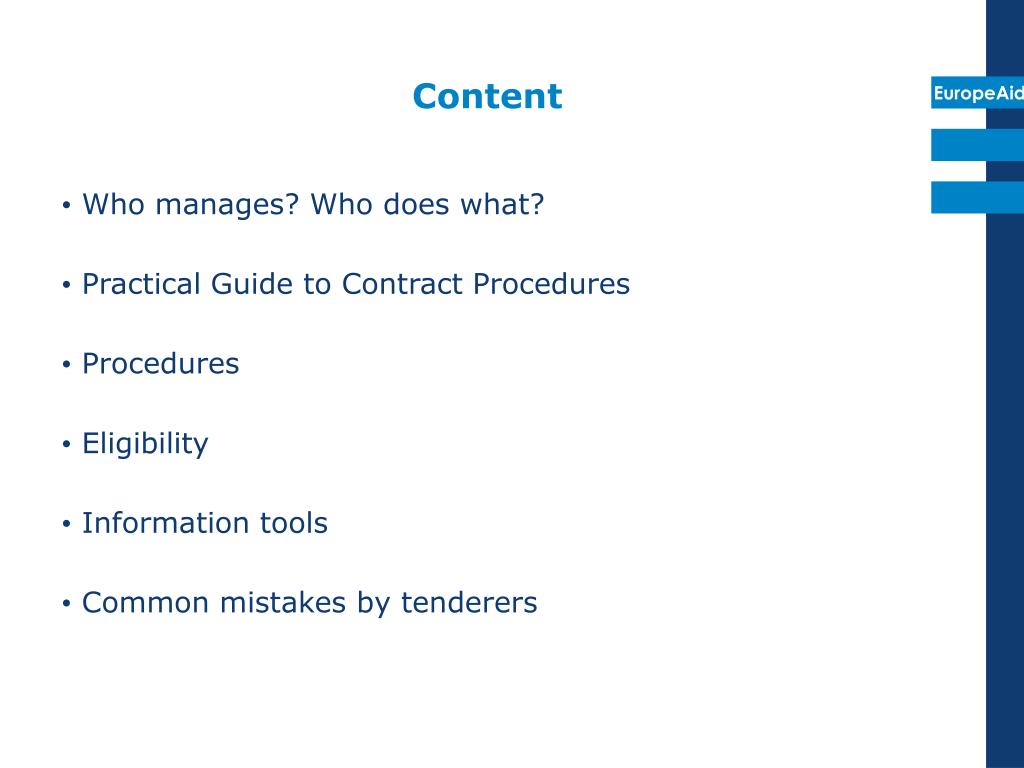 Content

EuropeAid

• Who manages? Who does what?

• Practical Guide to Contract Procedures

• Procedures

• Eligibility

• Information tools

• Common mistakes by tenderers